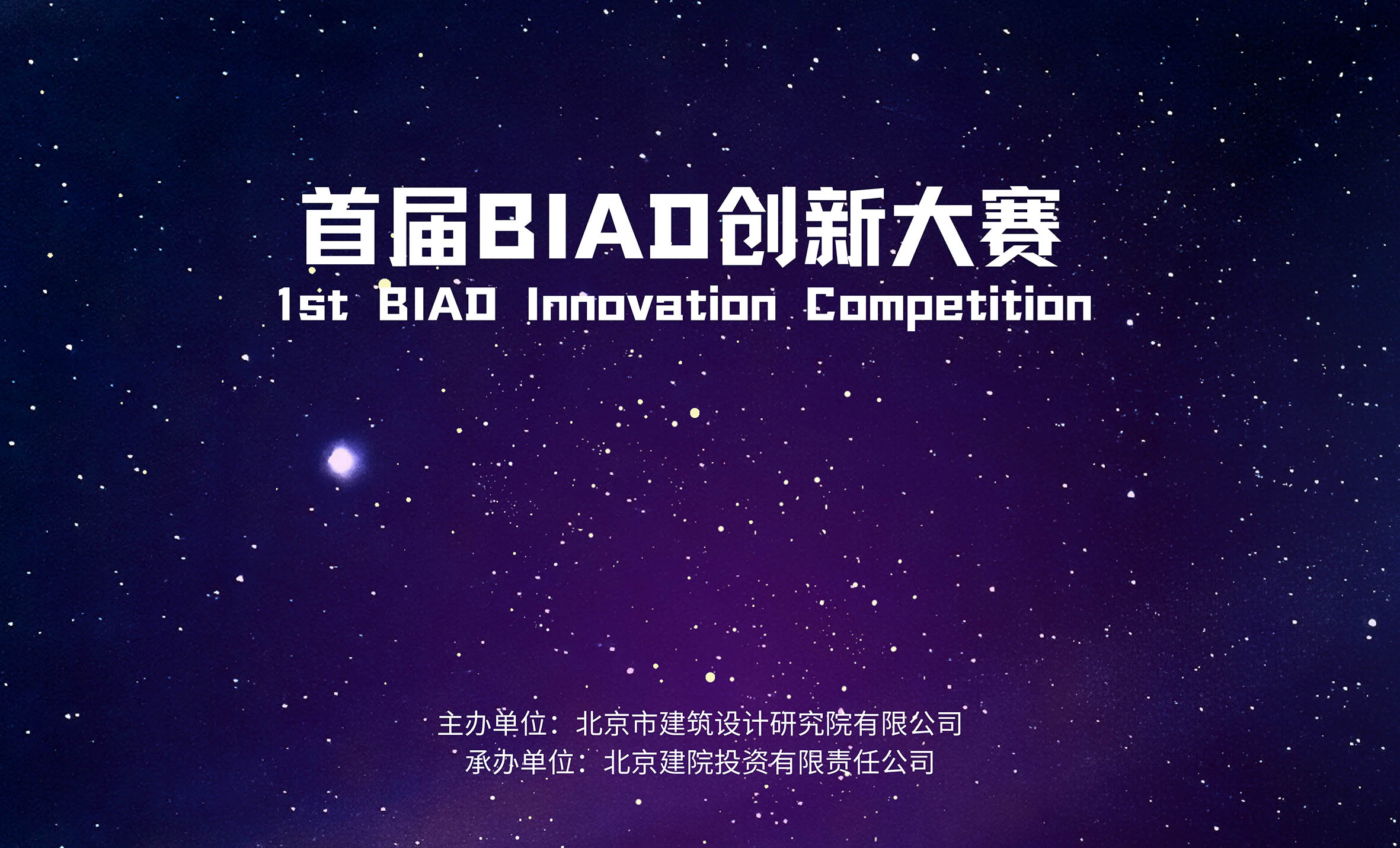 首届BIAD创新大赛
1st BIAD Innovation Competition

主办单位：北京市建筑设计研究院有限公司
承办单位：北京建院投资有限责任公司